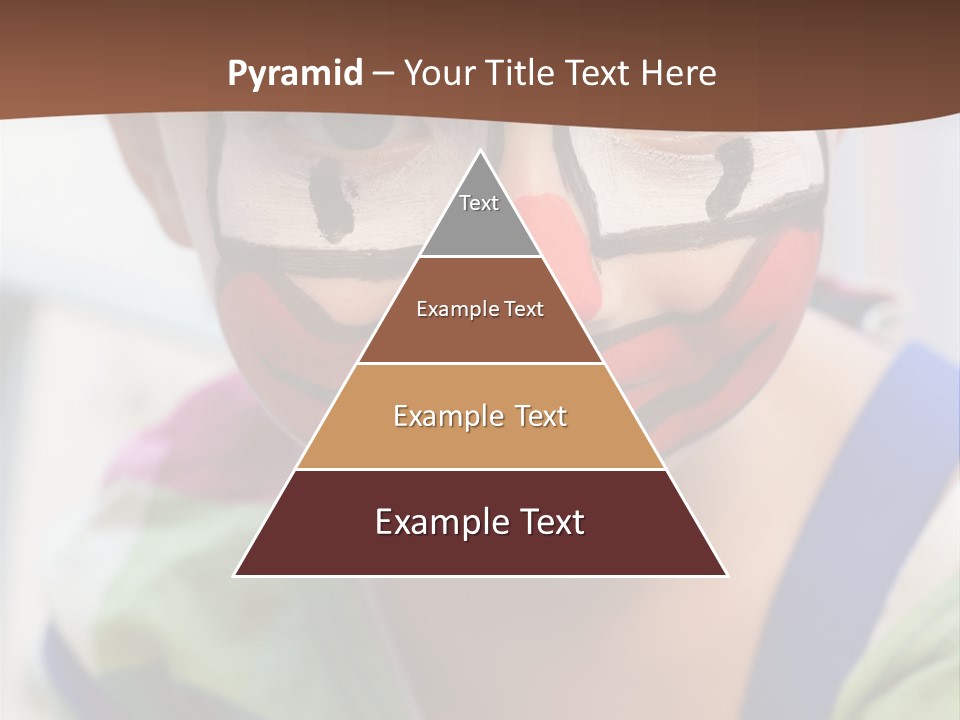 Pyramid – Your Title Text Here

Text

Example Text

Example Text

Example Text